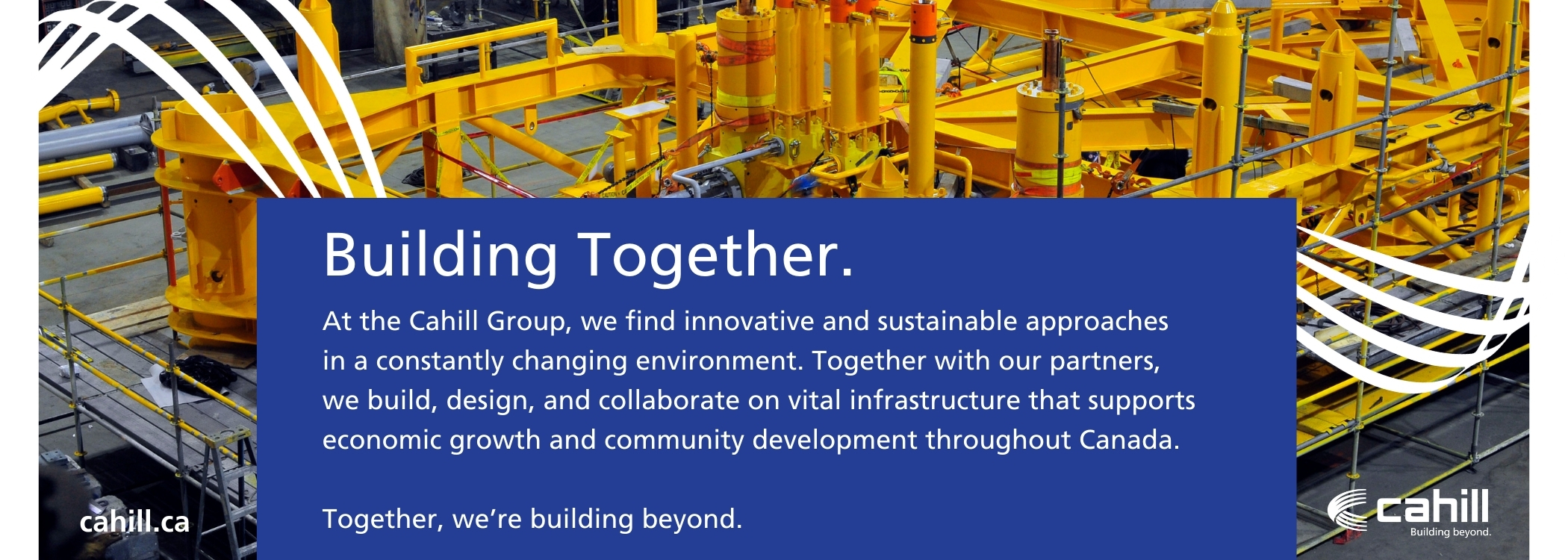 Building Together.

At the Cahill Group, we find innovative and sustainable approaches in a constantly changing environment. Together with our partners, we build, design, and collaborate on vital infrastructure that supports economic growth and community development throughout Canada.

Together, we're building beyond.

cahill.ca

cahill
Building beyond.